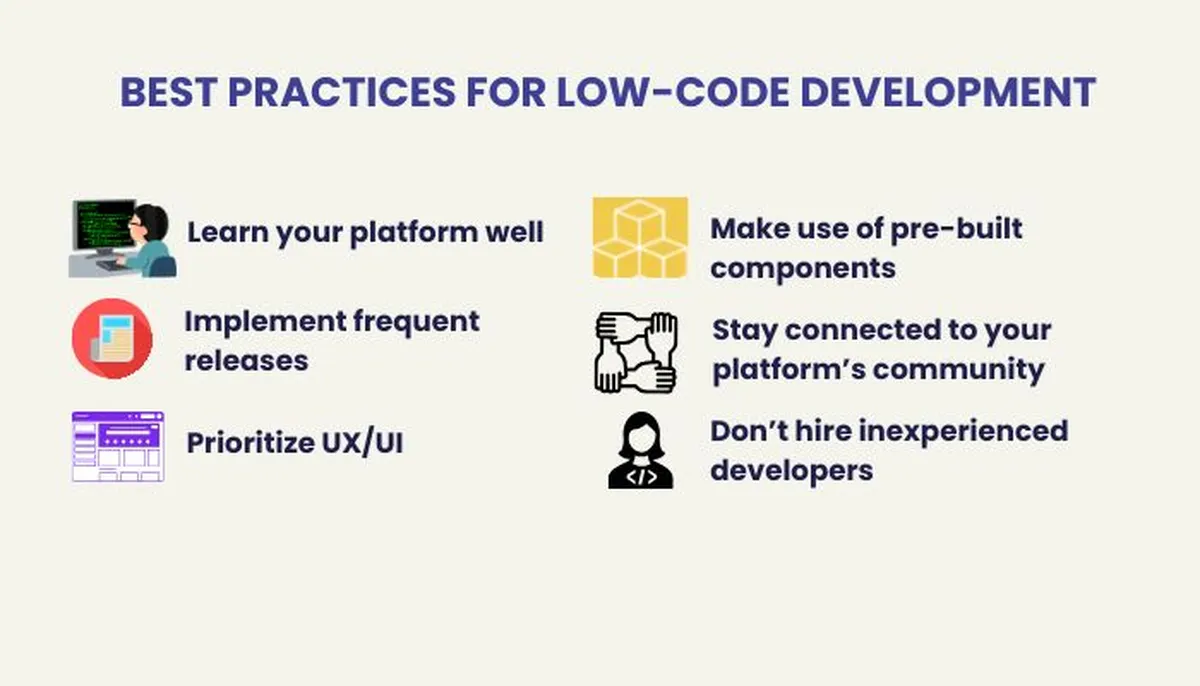 BEST PRACTICES FOR LOW-CODE DEVELOPMENT

Learn your platform well

Implement frequent releases

Prioritize UX/UI

Make use of pre-built components

Stay connected to your platform's community

Don't hire inexperienced developers